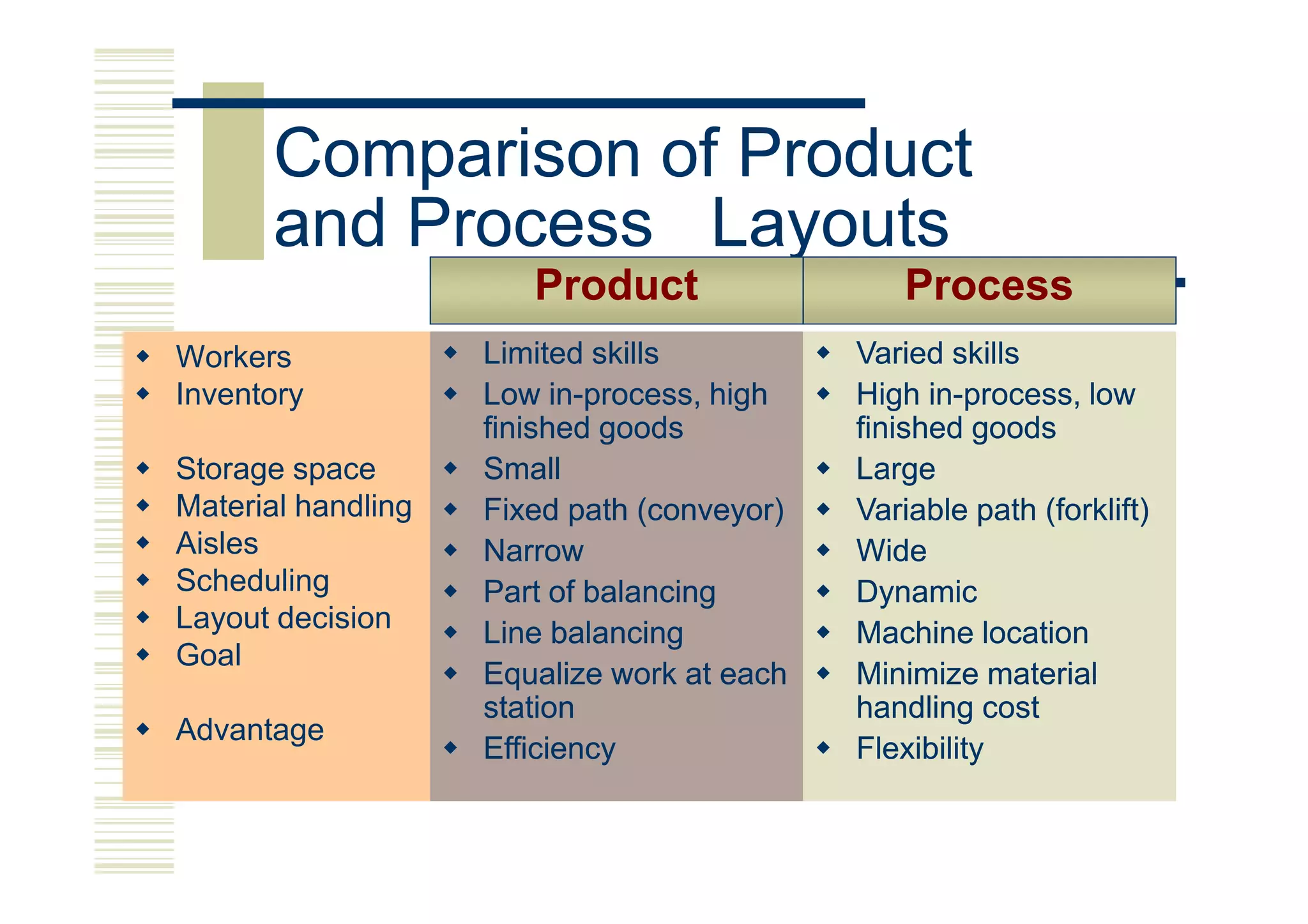 Comparison of Product and Process Layouts

| | Product | Process |
|---|---|---|
| Workers | Limited skills | Varied skills |
| Inventory | Low in-process, high finished goods | High in-process, low finished goods |
| Storage space | Small | Large |
| Material handling | Fixed path (conveyor) | Variable path (forklift) |
| Aisles | Narrow | Wide |
| Scheduling | Part of balancing | Dynamic |
| Layout decision | Line balancing | Machine location |
| Goal | Equalize work at each station | Minimize material handling cost |
| Advantage | Efficiency | Flexibility |